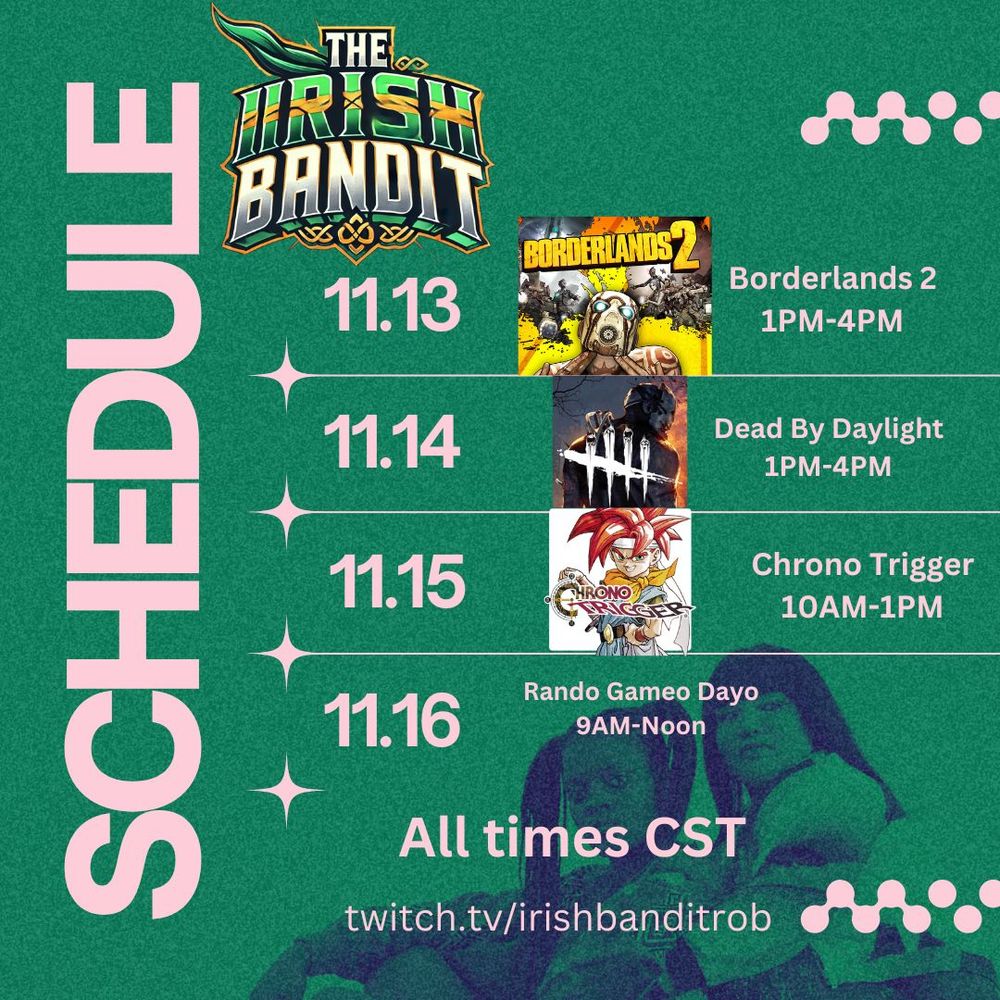 SCHEDULE

THE IRISH BANDIT

11.13
BORDERLANDS 2
Borderlands 2
1PM-4PM

11.14
Dead By Daylight
1PM-4PM

11.15
CHRONO TRIGGER
Chrono Trigger
10AM-1PM

11.16
Rando Gameo Dayo
9AM-Noon

All times CST

twitch.tv/irishbanditrob